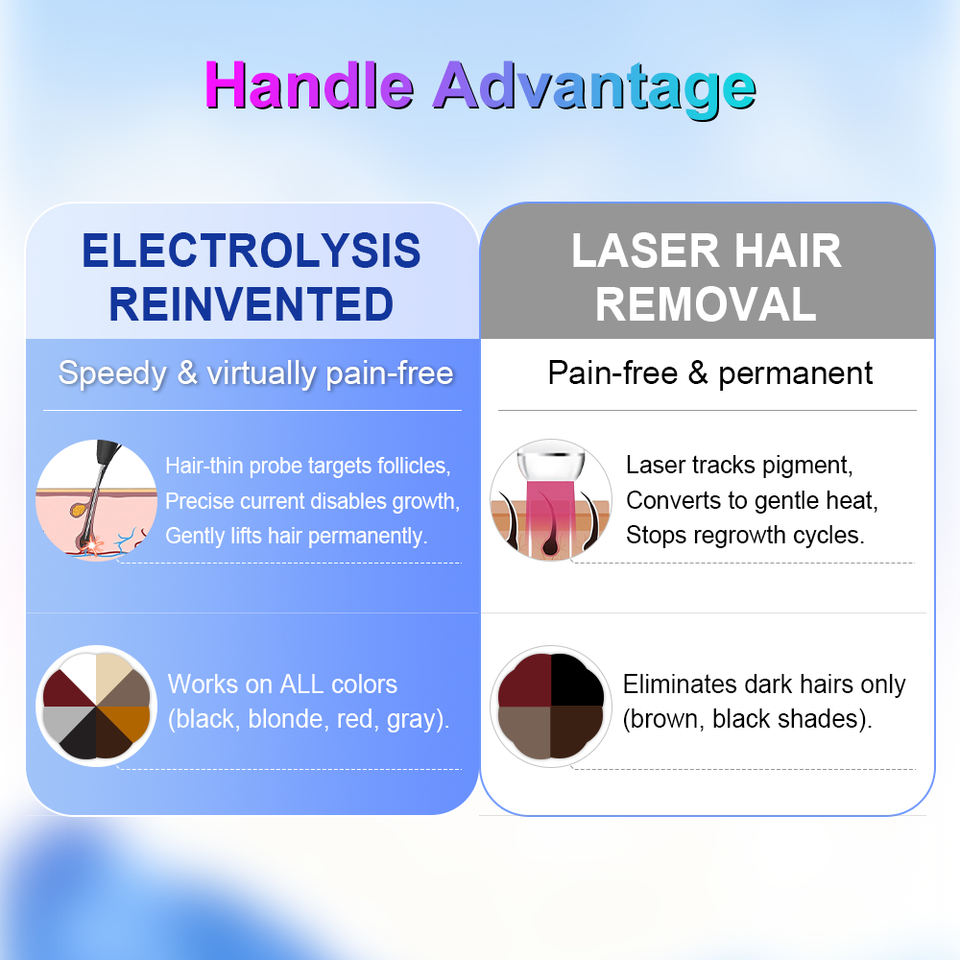 Handle Advantage

ELECTROLYSIS REINVENTED

Speedy & virtually pain-free

Hair-thin probe targets follicles, Precise current disables growth, Gently lifts hair permanently.

Works on ALL colors (black, blonde, red, gray).

LASER HAIR REMOVAL

Pain-free & permanent

Laser tracks pigment, Converts to gentle heat, Stops regrowth cycles.

Eliminates dark hairs only (brown, black shades).